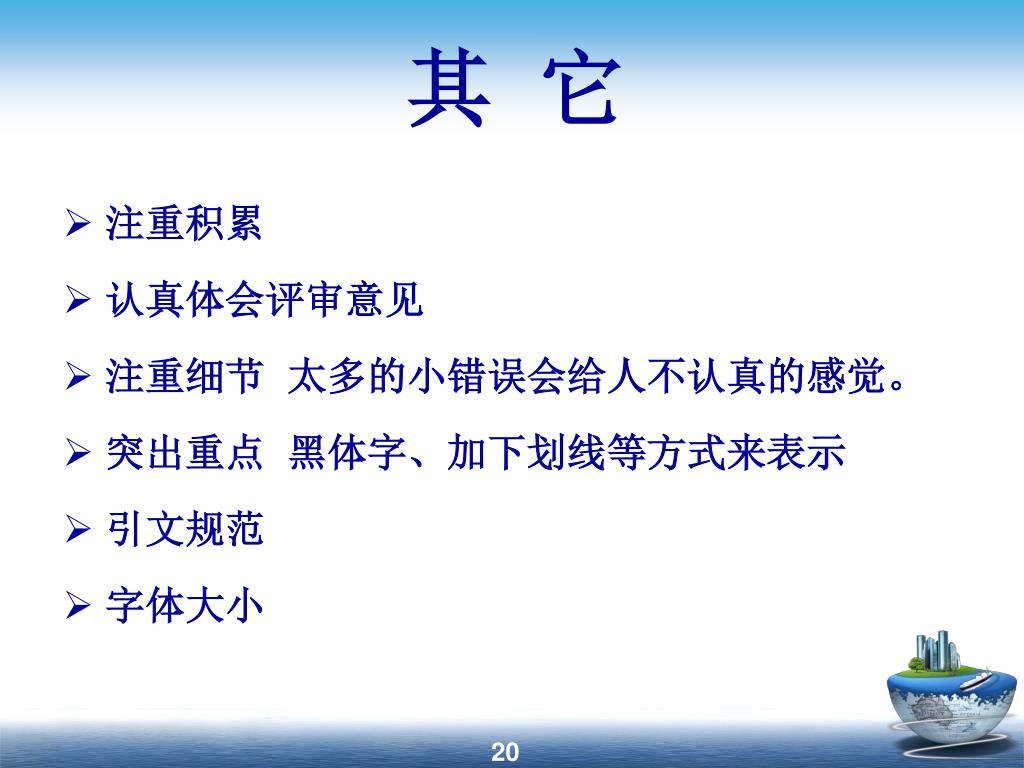 其 它

➢ 注重积累

➢ 认真体会评审意见

➢ 注重细节 太多的小错误会给人不认真的感觉。

➢ 突出重点 黑体字、加下划线等方式来表示

➢ 引文规范

➢ 字体大小

20